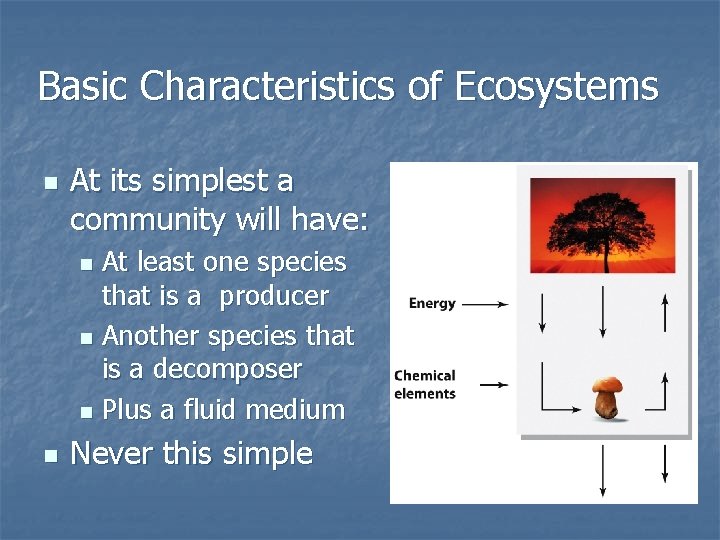 Basic Characteristics of Ecosystems

- At its simplest a community will have:
  - At least one species that is a producer
  - Another species that is a decomposer
  - Plus a fluid medium
- Never this simple

Energy

Chemical elements